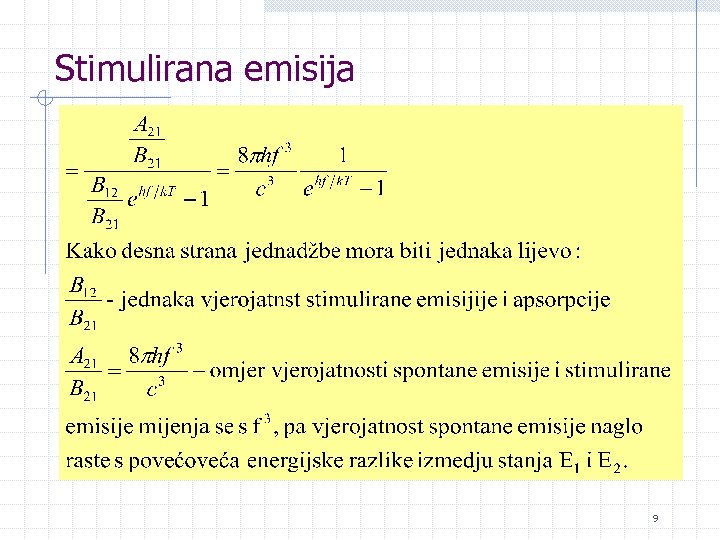 Stimulirana emisija

$= \frac{\frac{A_{21}}{B_{21}}}{\frac{B_{12}}{B_{21}} e^{hf/kT} - 1} = \frac{8\pi hf^3}{c^3} \frac{1}{e^{hf/kT} - 1}$

Kako desna strana jednadžbe mora biti jednaka lijevo :

$\frac{B_{12}}{B_{21}}$ - jednaka vjerojatnst stimulirane emisijije i apsorpcije

$\frac{A_{21}}{B_{21}} = \frac{8\pi hf^3}{c^3}$ – omjer vjerojatnosti spontane emisije i stimulirane emisije mijenja se s $f^3$, pa vjerojatnost spontane emisije naglo raste s povećoveća energijske razlike izmedju stanja $E_1$ i $E_2$.

9